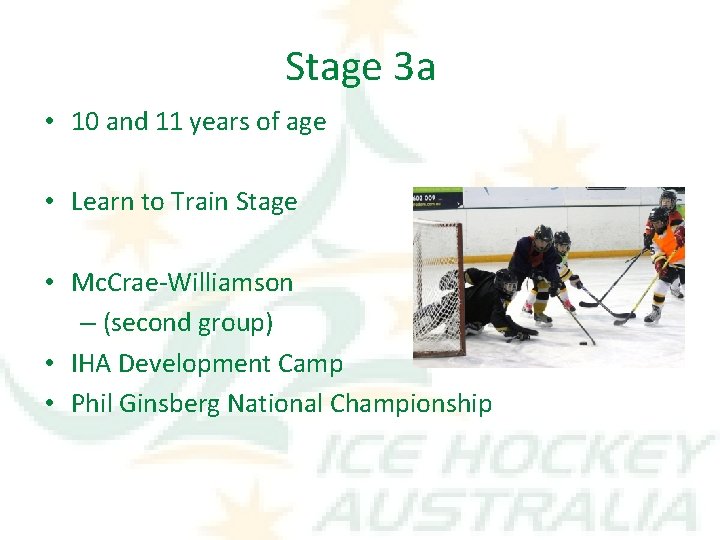 Stage 3a

• 10 and 11 years of age

• Learn to Train Stage

• McCrae-Williamson
– (second group)
• IHA Development Camp
• Phil Ginsberg National Championship

ICE HOCKEY AUSTRALIA